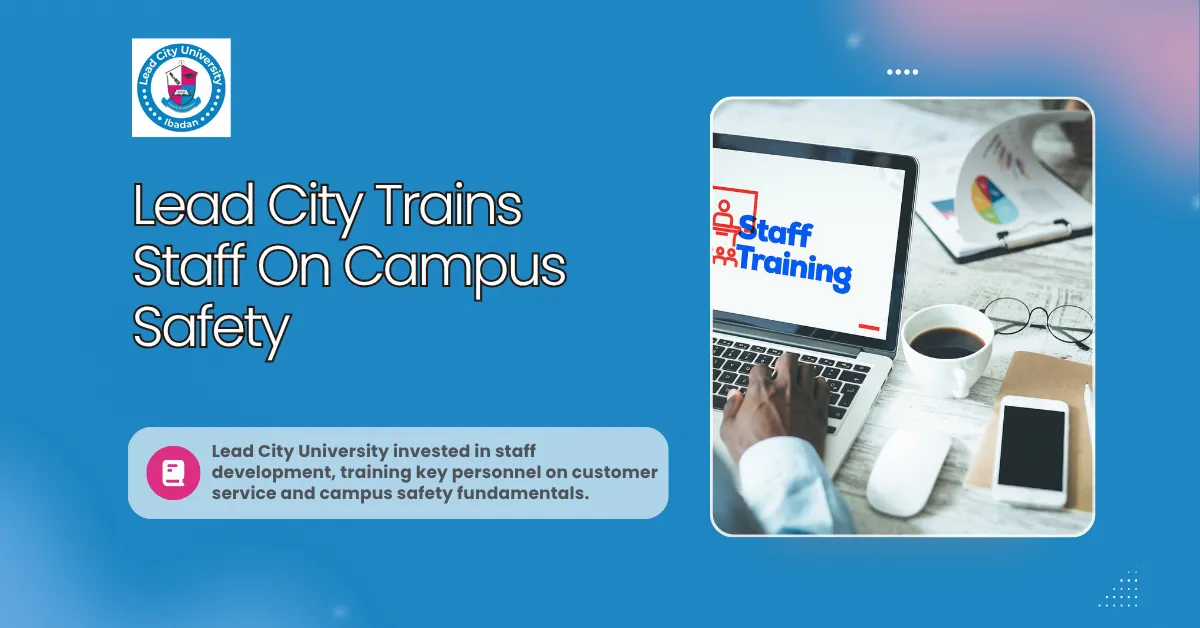 Lead City University
Ibadan

Lead City Trains Staff On Campus Safety

Lead City University invested in staff development, training key personnel on customer service and campus safety fundamentals.

Staff Training